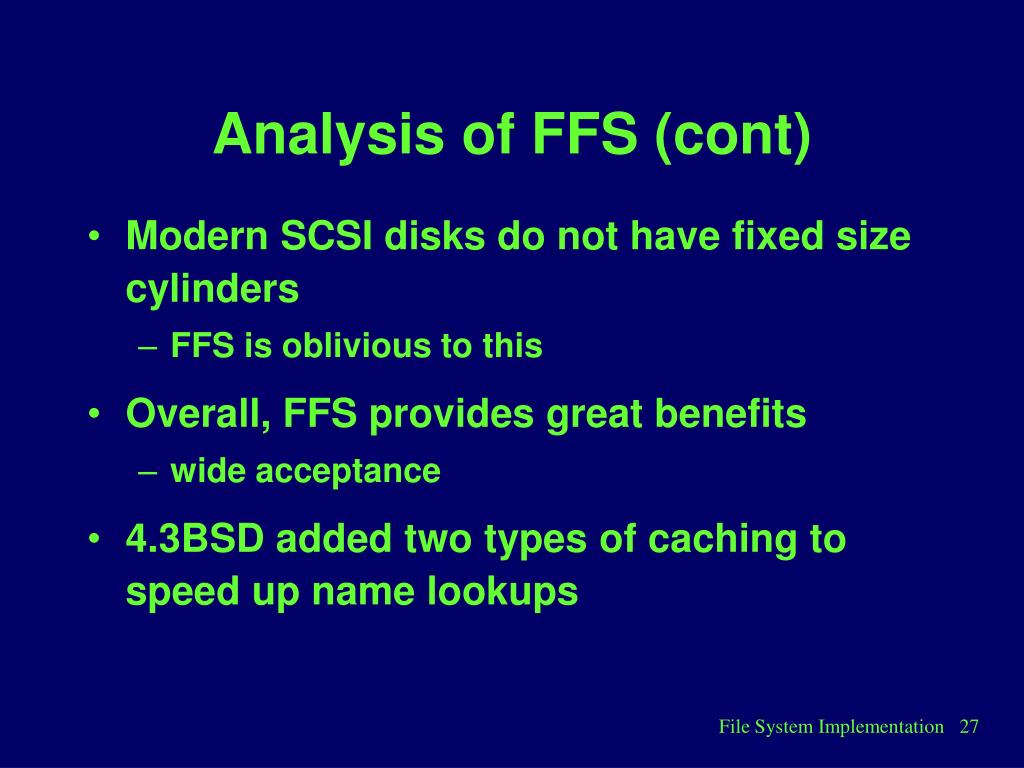 Analysis of FFS (cont)

• Modern SCSI disks do not have fixed size cylinders
– FFS is oblivious to this

• Overall, FFS provides great benefits
– wide acceptance

• 4.3BSD added two types of caching to speed up name lookups

File System Implementation 27